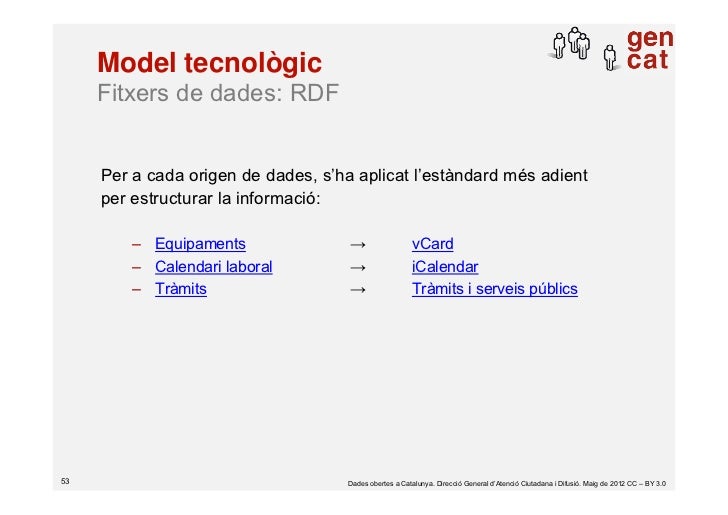 gen
cat

Model tecnològic
Fitxers de dades: RDF

Per a cada origen de dades, s'ha aplicat l'estàndard més adient per estructurar la informació:

– Equipaments → vCard
– Calendari laboral → iCalendar
– Tràmits → Tràmits i serveis públics

53

Dades obertes a Catalunya. Direcció General d'Atenció Ciutadana i Difusió. Maig de 2012 CC – BY 3.0